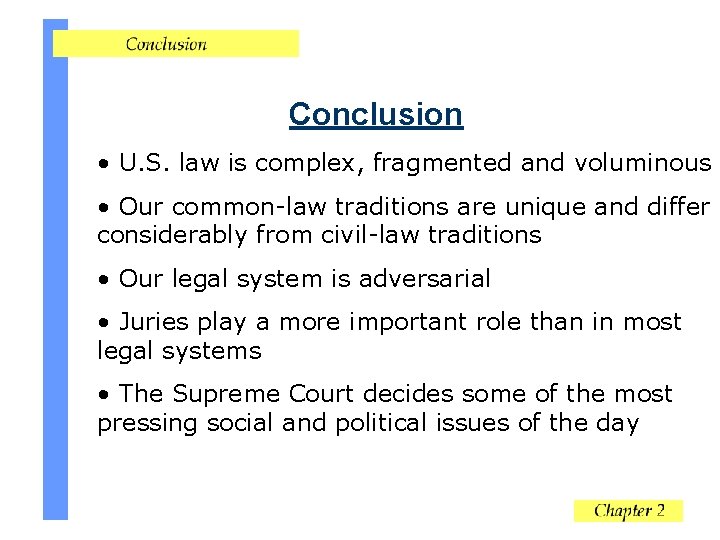 Conclusion

Conclusion

• U.S. law is complex, fragmented and voluminous

• Our common-law traditions are unique and differ considerably from civil-law traditions

• Our legal system is adversarial

• Juries play a more important role than in most legal systems

• The Supreme Court decides some of the most pressing social and political issues of the day

Chapter 2